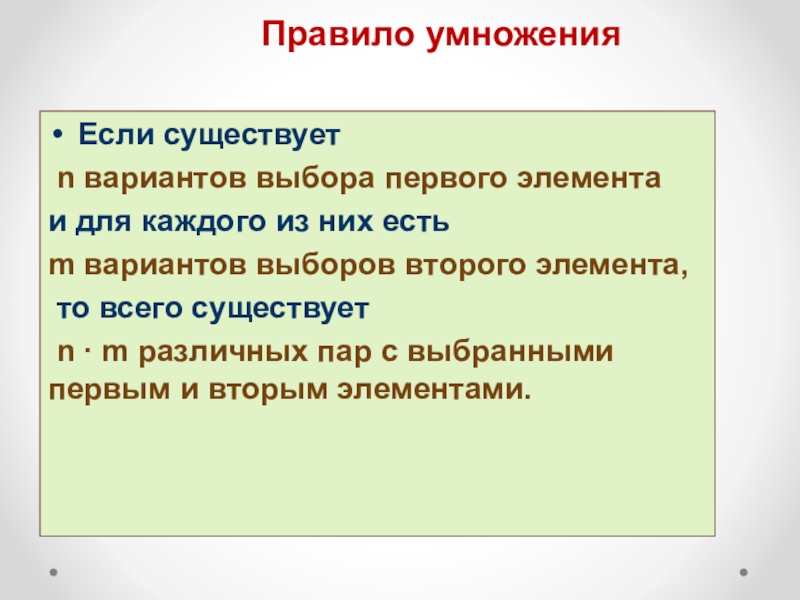 Правило умножения

• Если существует
n вариантов выбора первого элемента
и для каждого из них есть
m вариантов выборов второго элемента,
то всего существует
n · m различных пар с выбранными первым и вторым элементами.